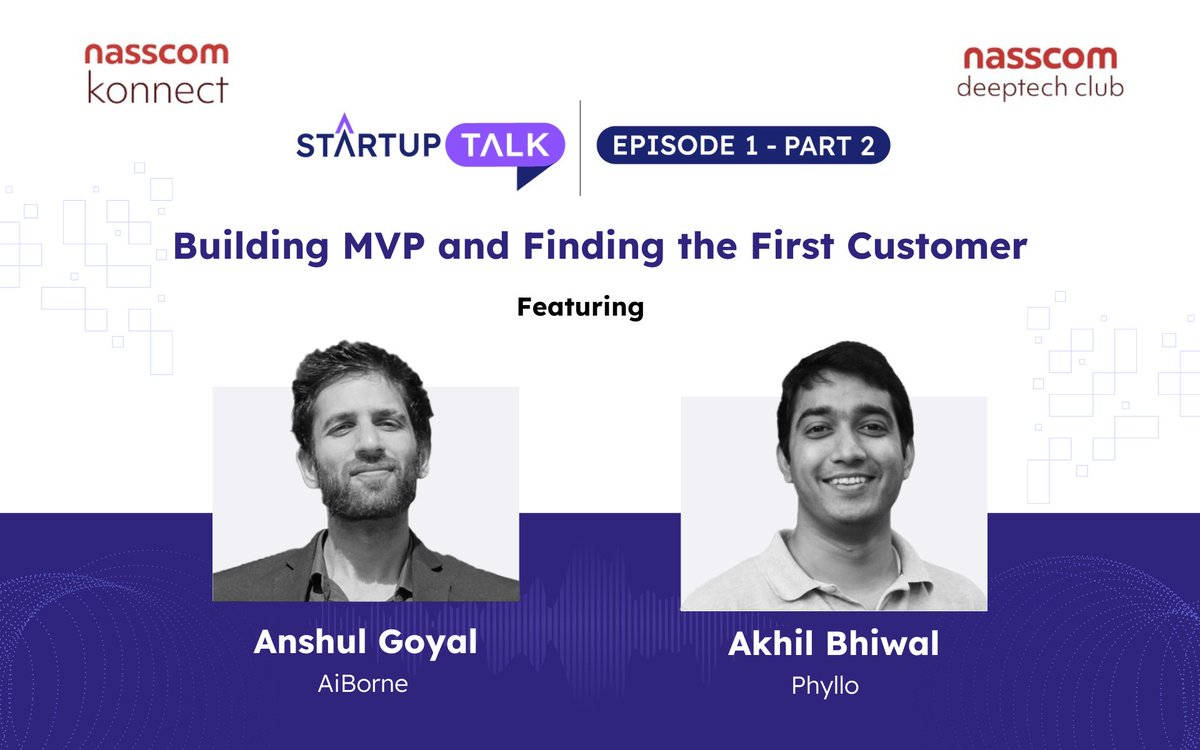 nasscom
konnect

nasscom
deeptech club

STARTUP TALK

EPISODE 1 - PART 2

Building MVP and Finding the First Customer

Featuring

Anshul Goyal
AiBorne

Akhil Bhiwal
Phyllo